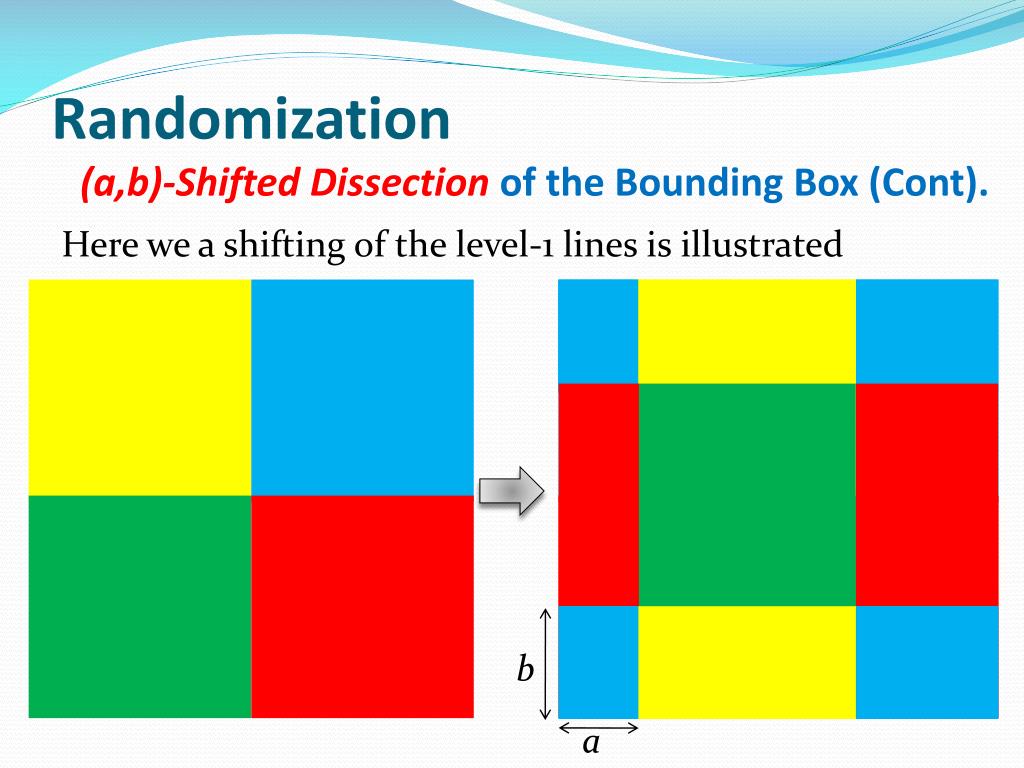 Randomization

(a,b)-Shifted Dissection of the Bounding Box (Cont).

Here we a shifting of the level-1 lines is illustrated

$b$

$a$